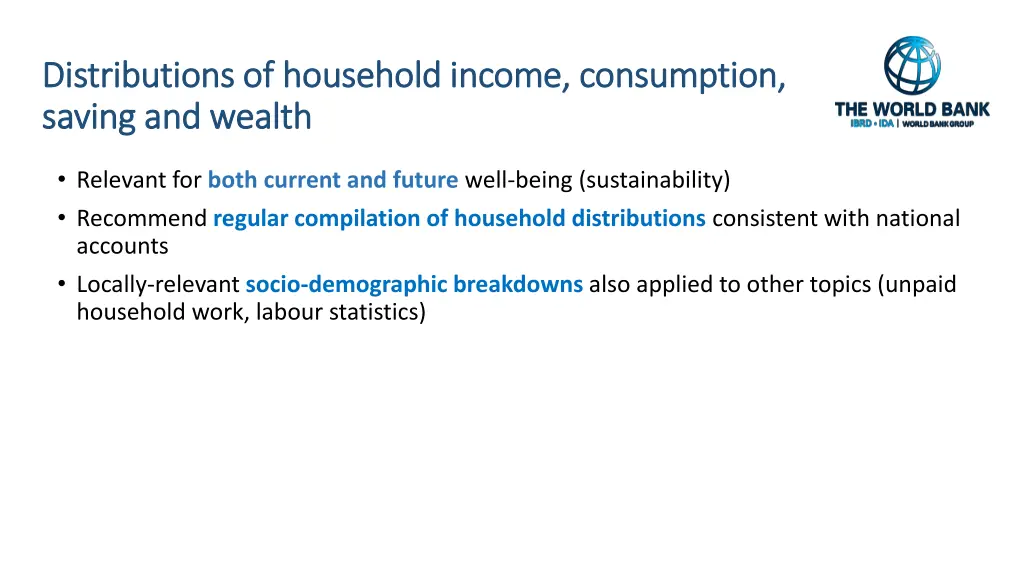 Distributions of household income, consumption, saving and wealth

THE WORLD BANK
IBRD • IDA | WORLD BANK GROUP

• Relevant for both current and future well-being (sustainability)
• Recommend regular compilation of household distributions consistent with national accounts
• Locally-relevant socio-demographic breakdowns also applied to other topics (unpaid household work, labour statistics)